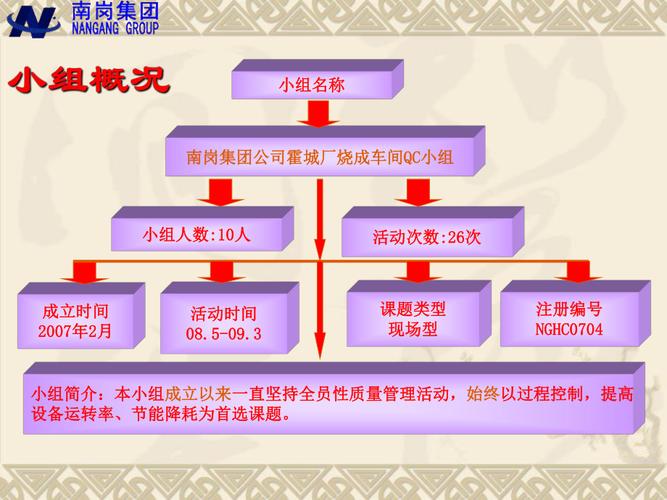 南岗集团
NANGANG GROUP

小组概况

小组名称

南岗集团公司霍城厂烧成车间QC小组

小组人数:10人

活动次数:26次

成立时间
2007年2月

活动时间
08.5-09.3

课题类型
现场型

注册编号
NGHC0704

小组简介：本小组成立以来一直坚持全员性质量管理活动，始终以过程控制，提高设备运转率、节能降耗为首选课题。